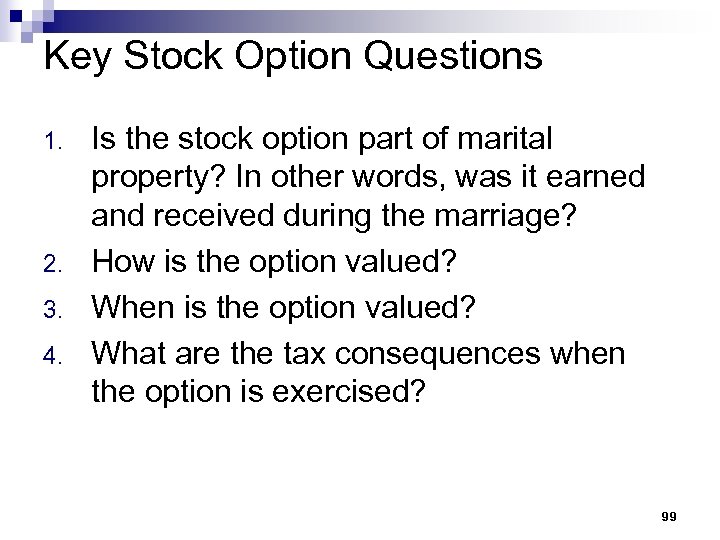 Key Stock Option Questions

1. Is the stock option part of marital property? In other words, was it earned and received during the marriage?
2. How is the option valued?
3. When is the option valued?
4. What are the tax consequences when the option is exercised?

99